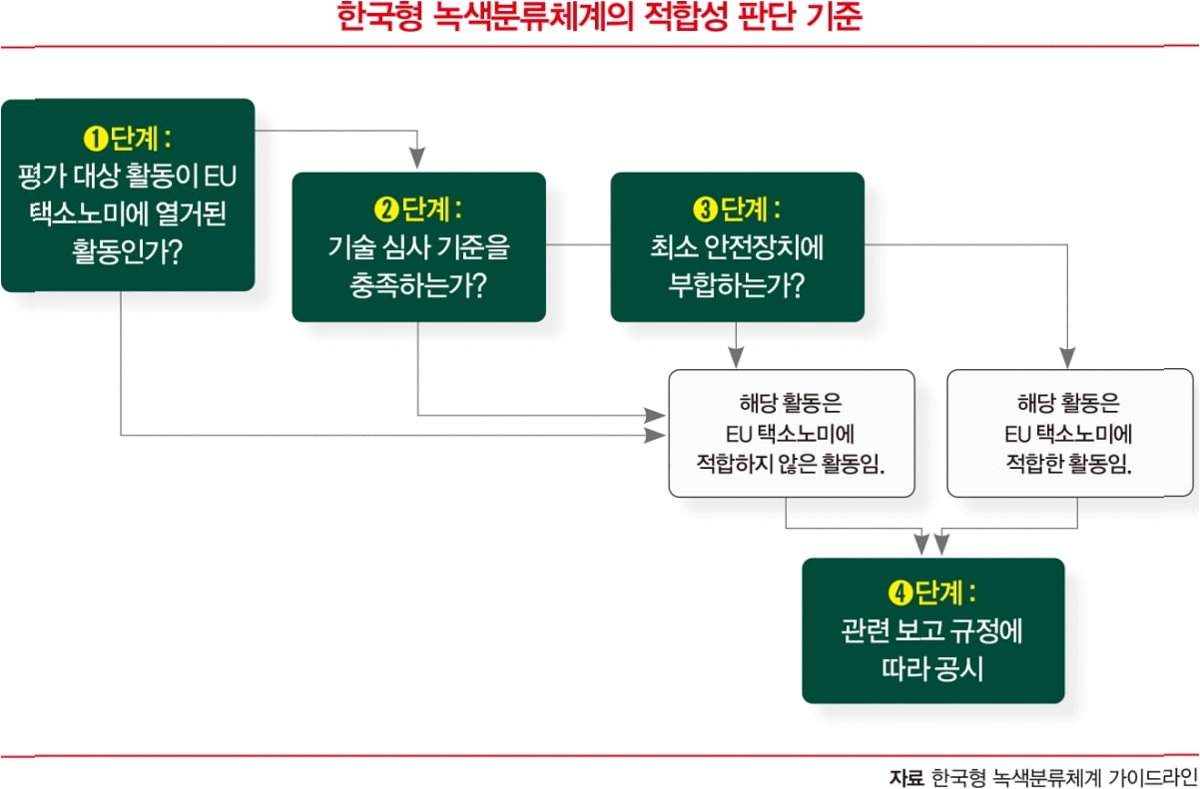 한국형 녹색분류체계의 적합성 판단 기준

❶단계 :
평가 대상 활동이 EU 택소노미에 열거된 활동인가?

❷단계 :
기술 심사 기준을 충족하는가?

❸단계 :
최소 안전장치에 부합하는가?

해당 활동은 EU 택소노미에 적합하지 않은 활동임.

해당 활동은 EU 택소노미에 적합한 활동임.

❹단계 :
관련 보고 규정에 따라 공시

자료 한국형 녹색분류체계 가이드라인